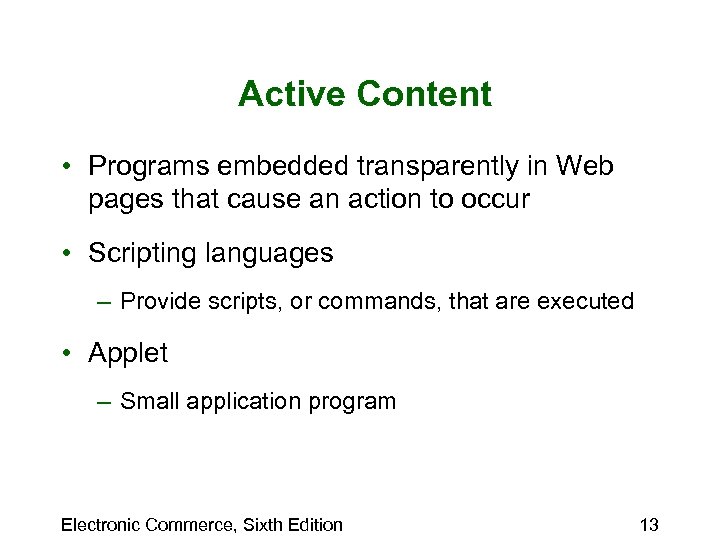 Active Content

• Programs embedded transparently in Web pages that cause an action to occur

• Scripting languages

– Provide scripts, or commands, that are executed

• Applet

– Small application program

Electronic Commerce, Sixth Edition

13